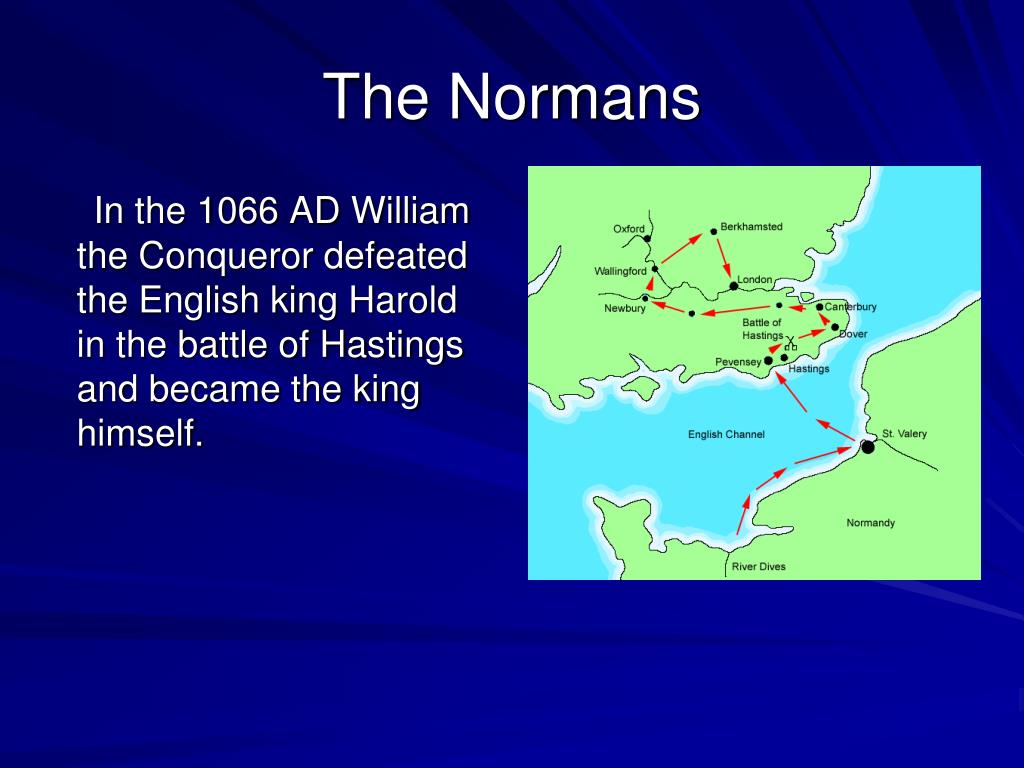 The Normans

In the 1066 AD William the Conqueror defeated the English king Harold in the battle of Hastings and became the king himself.

Oxford
Berkhamsted
Wallingford
London
Newbury
Canterbury
Battle of Hastings
Dover
Pevensey
Hastings
English Channel
St. Valery
Normandy
River Dives